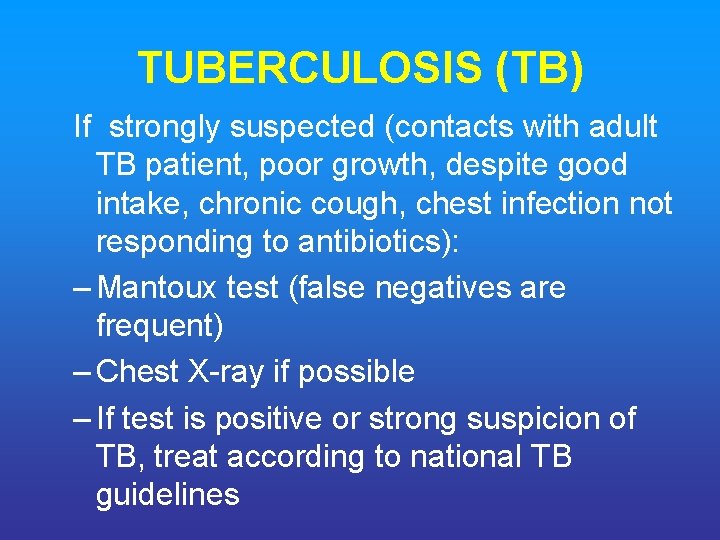 TUBERCULOSIS (TB)

If strongly suspected (contacts with adult TB patient, poor growth, despite good intake, chronic cough, chest infection not responding to antibiotics):

– Mantoux test (false negatives are frequent)

– Chest X-ray if possible

– If test is positive or strong suspicion of TB, treat according to national TB guidelines